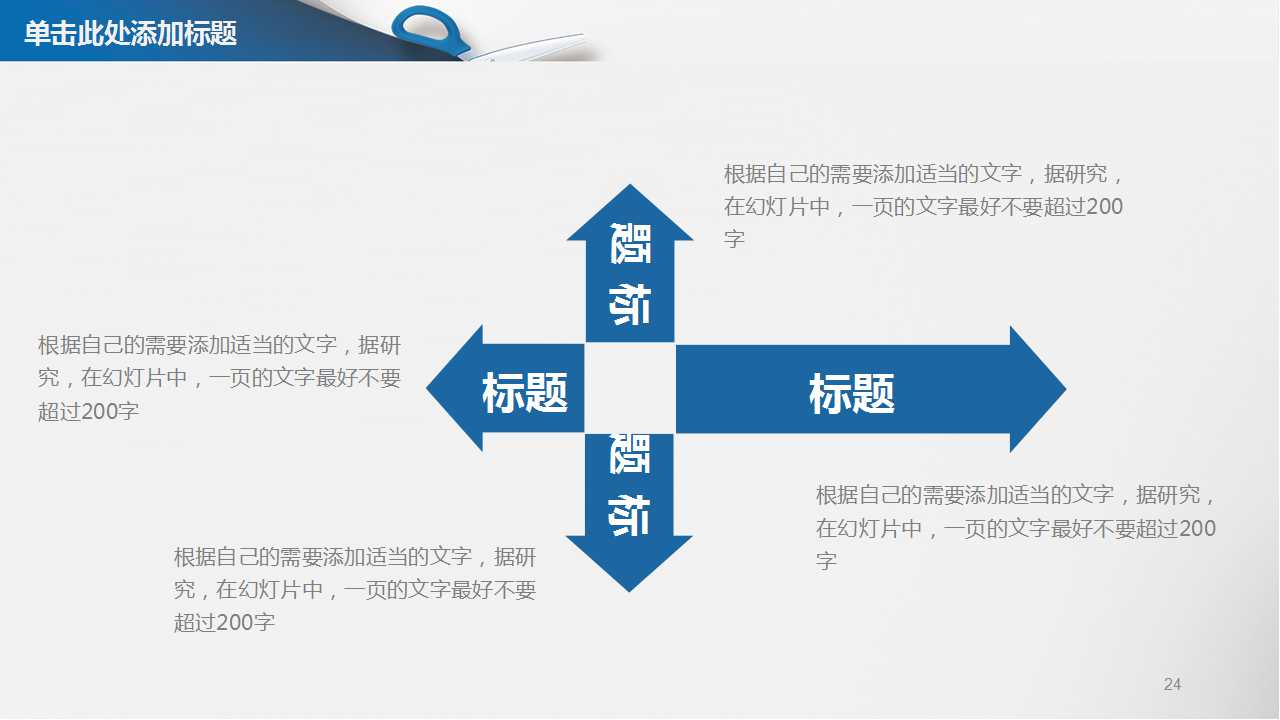 单击此处添加标题

根据自己的需要添加适当的文字，据研究，在幻灯片中，一页的文字最好不要超过200字

标题

根据自己的需要添加适当的文字，据研究，在幻灯片中，一页的文字最好不要超过200字

标题

标题

标题

根据自己的需要添加适当的文字，据研究，在幻灯片中，一页的文字最好不要超过200字

根据自己的需要添加适当的文字，据研究，在幻灯片中，一页的文字最好不要超过200字

24